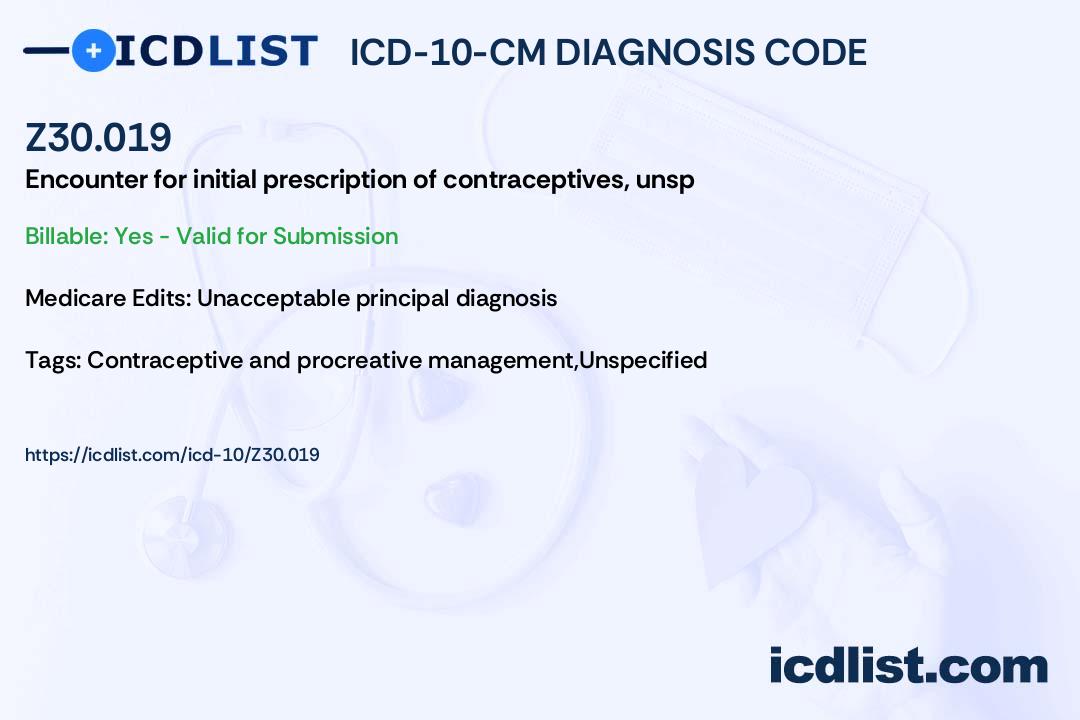 ICDLIST ICD-10-CM DIAGNOSIS CODE

Z30.019

Encounter for initial prescription of contraceptives, unsp

Billable: Yes - Valid for Submission

Medicare Edits: Unacceptable principal diagnosis

Tags: Contraceptive and procreative management,Unspecified

https://icdlist.com/icd-10/Z30.019

icdlist.com